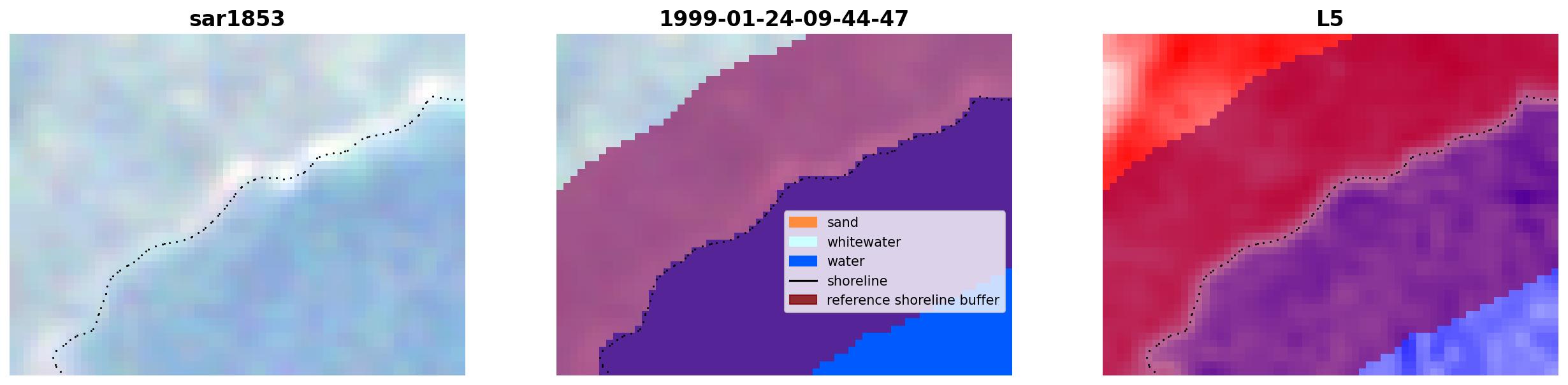 sar1853

1999-01-24-09-44-47

sand
whitewater
water
shoreline
reference shoreline buffer

L5